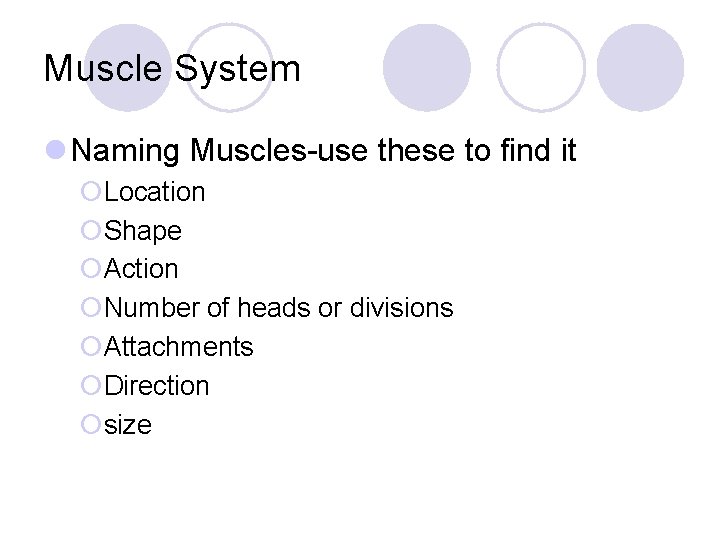 Muscle System

Naming Muscles-use these to find it

Location
Shape
Action
Number of heads or divisions
Attachments
Direction
size